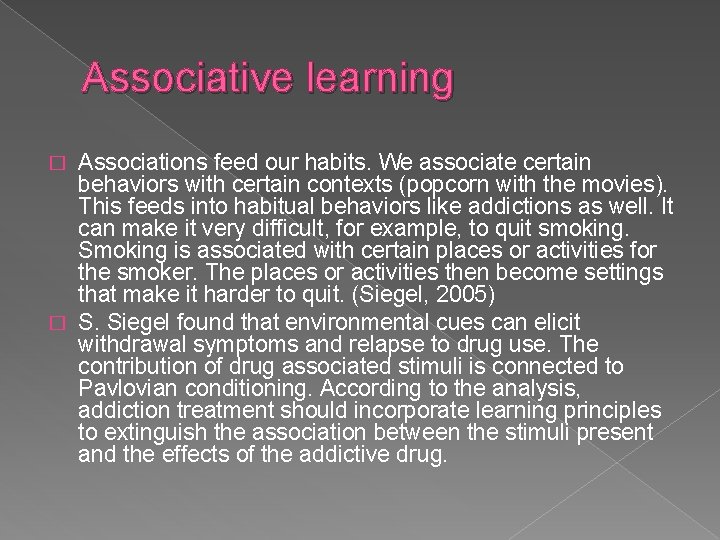 Associative learning

Associations feed our habits. We associate certain behaviors with certain contexts (popcorn with the movies). This feeds into habitual behaviors like addictions as well. It can make it very difficult, for example, to quit smoking. Smoking is associated with certain places or activities for the smoker. The places or activities then become settings that make it harder to quit. (Siegel, 2005)

S. Siegel found that environmental cues can elicit withdrawal symptoms and relapse to drug use. The contribution of drug associated stimuli is connected to Pavlovian conditioning. According to the analysis, addiction treatment should incorporate learning principles to extinguish the association between the stimuli present and the effects of the addictive drug.